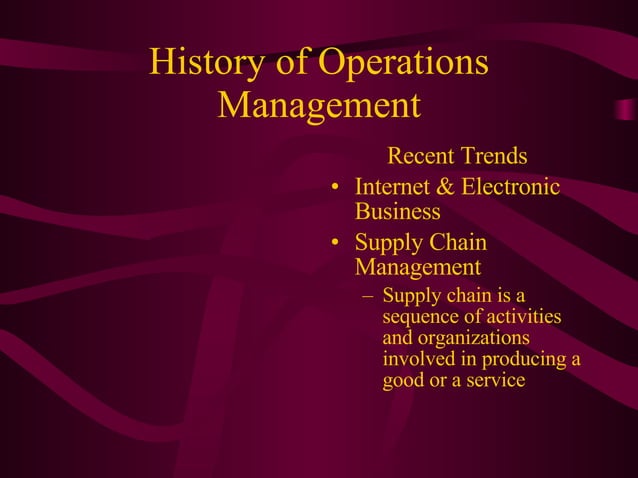 History of Operations Management

Recent Trends

• Internet & Electronic Business
• Supply Chain Management
  – Supply chain is a sequence of activities and organizations involved in producing a good or a service